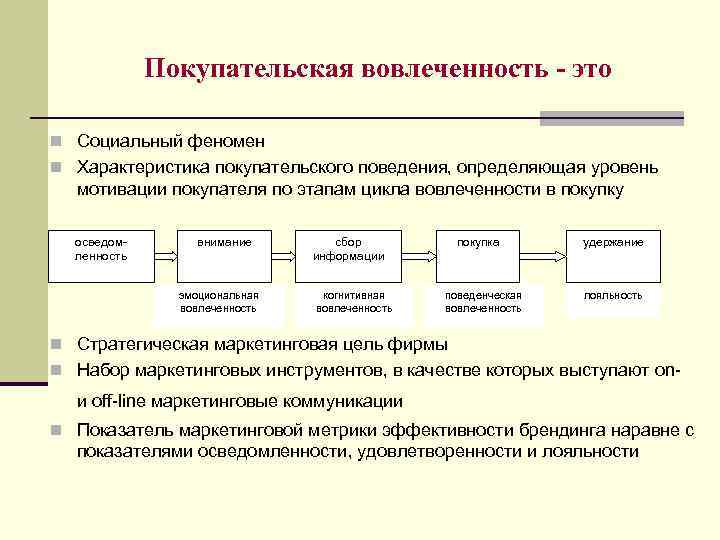 Покупательская вовлеченность - это

Социальный феномен

Характеристика покупательского поведения, определяющая уровень мотивации покупателя по этапам цикла вовлеченности в покупку

осведомленность

внимание

сбор информации

покупка

удержание

эмоциональная вовлеченность

когнитивная вовлеченность

поведенческая вовлеченность

лояльность

Стратегическая маркетинговая цель фирмы

Набор маркетинговых инструментов, в качестве которых выступают on- и off-line маркетинговые коммуникации

Показатель маркетинговой метрики эффективности брендинга наравне с показателями осведомленности, удовлетворенности и лояльности